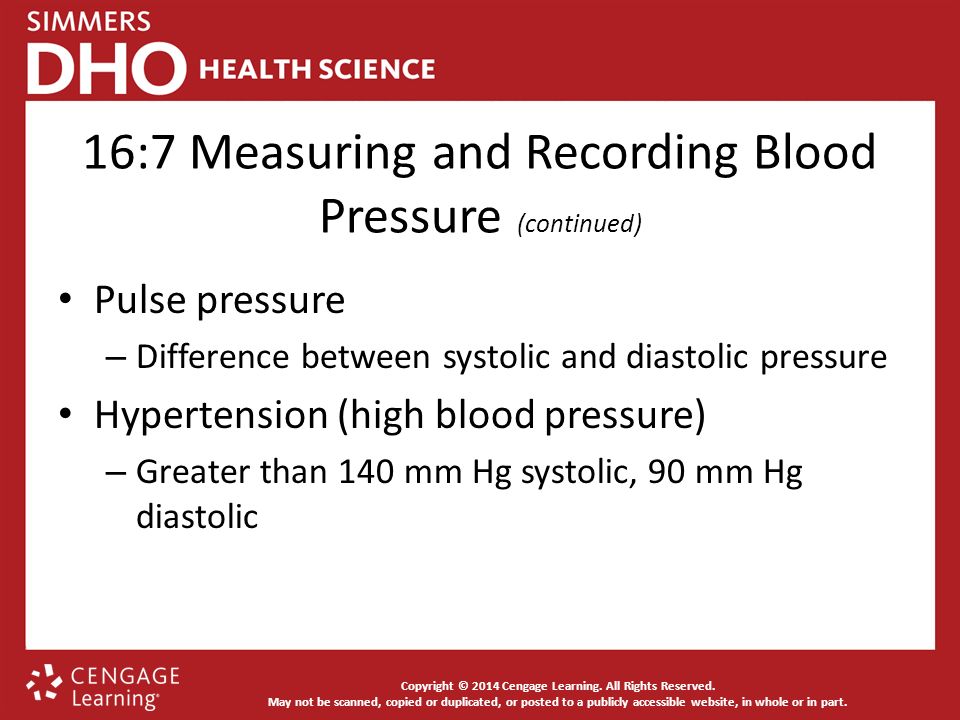 SIMMERS
DHO HEALTH SCIENCE

16:7 Measuring and Recording Blood Pressure (continued)

• Pulse pressure
– Difference between systolic and diastolic pressure
• Hypertension (high blood pressure)
– Greater than 140 mm Hg systolic, 90 mm Hg diastolic

CENGAGE Learning®

Copyright © 2014 Cengage Learning. All Rights Reserved.
May not be scanned, copied or duplicated, or posted to a publicly accessible website, in whole or in part.